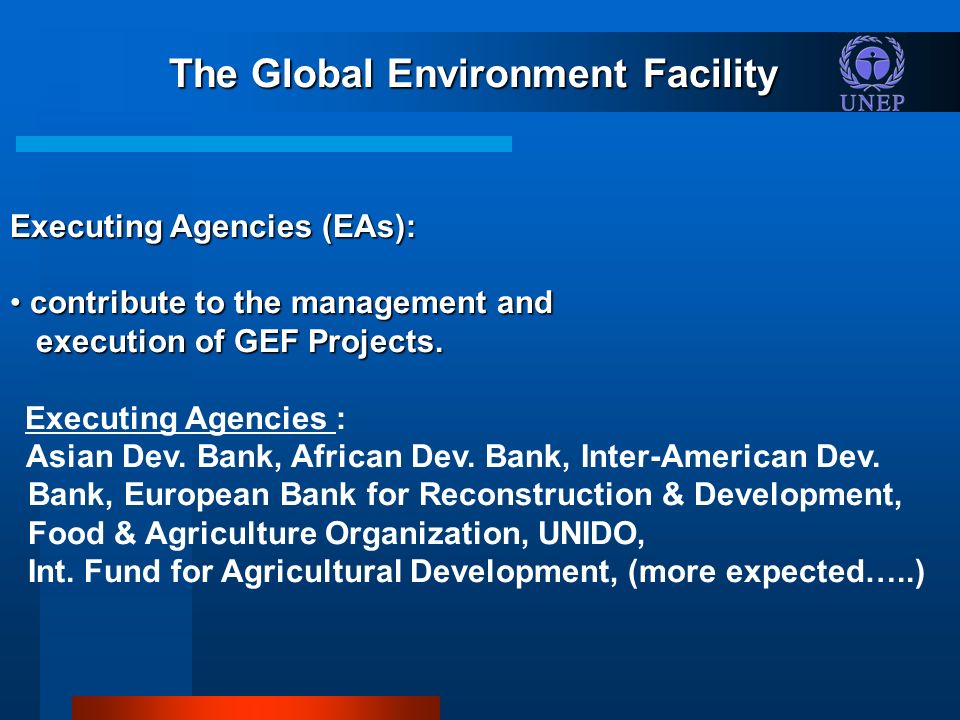 The Global Environment Facility

UNEP

Executing Agencies (EAs):

• contribute to the management and execution of GEF Projects.

Executing Agencies :
Asian Dev. Bank, African Dev. Bank, Inter-American Dev. Bank, European Bank for Reconstruction & Development, Food & Agriculture Organization, UNIDO, Int. Fund for Agricultural Development, (more expected…..)